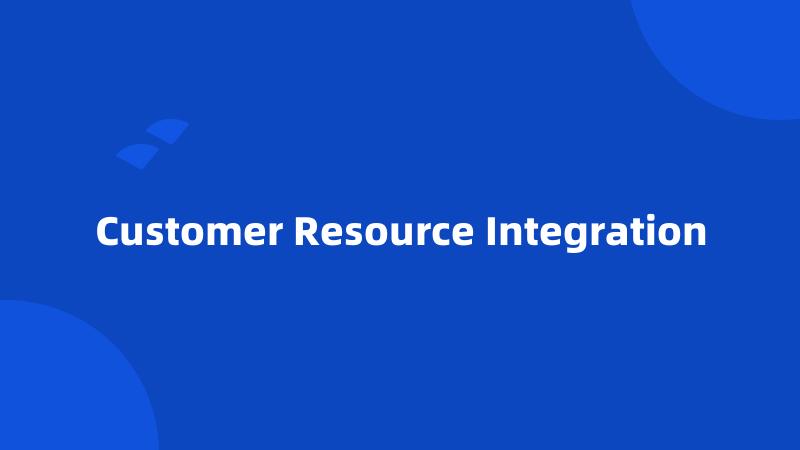 Customer Resource Integration